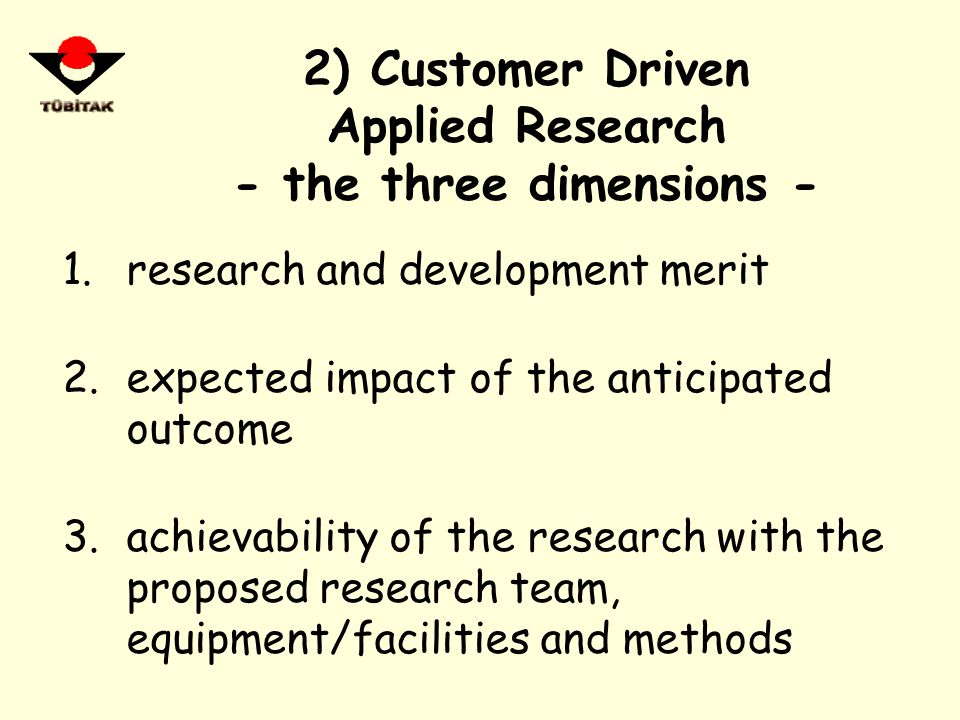 TÜBİTAK

2) Customer Driven Applied Research - the three dimensions -

1. research and development merit

2. expected impact of the anticipated outcome

3. achievability of the research with the proposed research team, equipment/facilities and methods